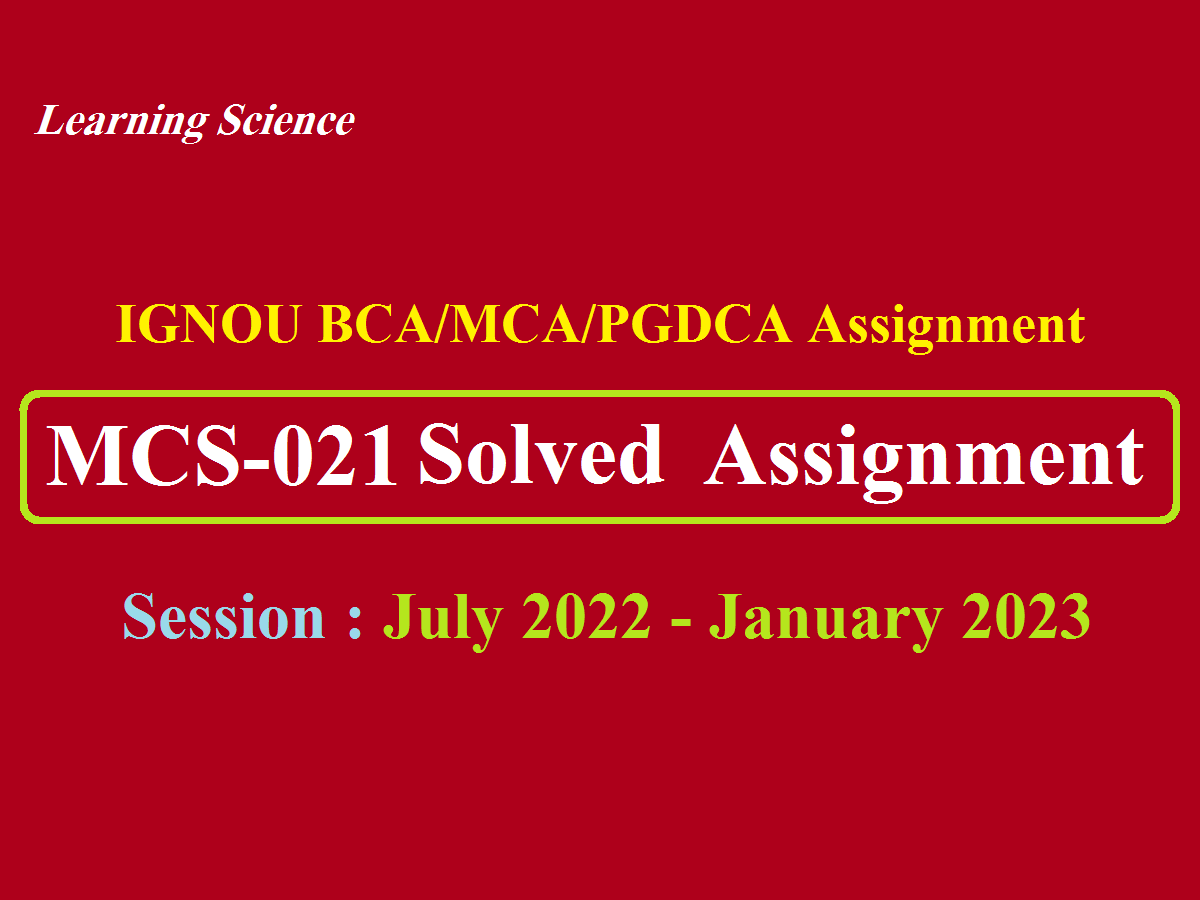 Learning Science

IGNOU BCA/MCA/PGDCA Assignment

MCS-021 Solved Assignment

Session : July 2022 - January 2023